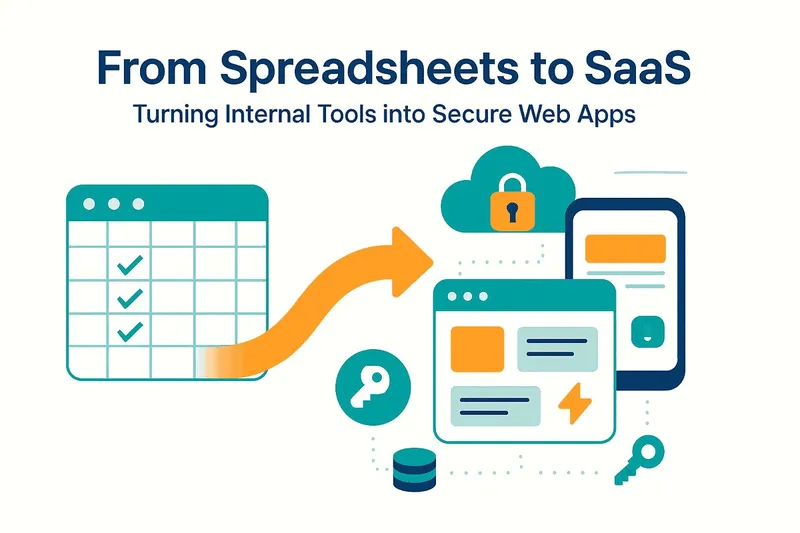 From Spreadsheets to SaaS
Turning Internal Tools into Secure Web Apps